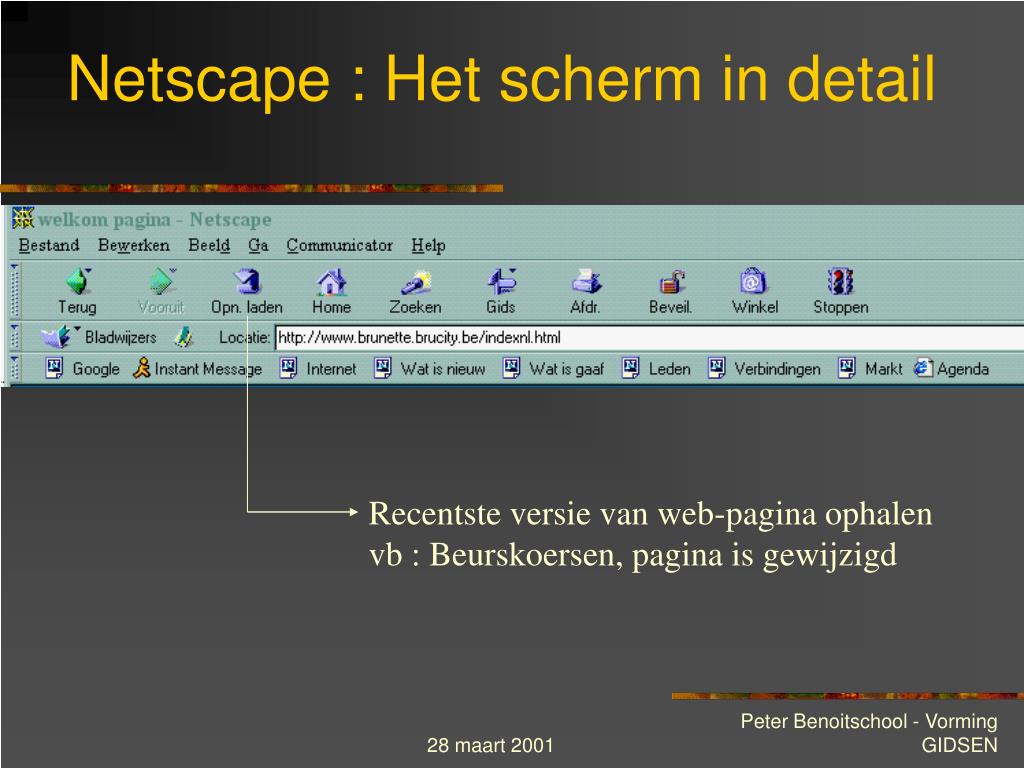 Netscape : Het scherm in detail

welkom pagina - Netscape

Bestand Bewerken Beeld Ga Communicator Help

Terug Vooruit Opn. laden Home Zoeken Gids Afdr. Beveil. Winkel Stoppen

Bladwijzers Locatie: http://www.brunette.brucity.be/indexnl.html

Google Instant Message Internet Wat is nieuw Wat is gaaf Leden Verbindingen Markt Agenda

Recentste versie van web-pagina ophalen
vb : Beurskoersen, pagina is gewijzigd

28 maart 2001

Peter Benoitschool - Vorming GIDSEN